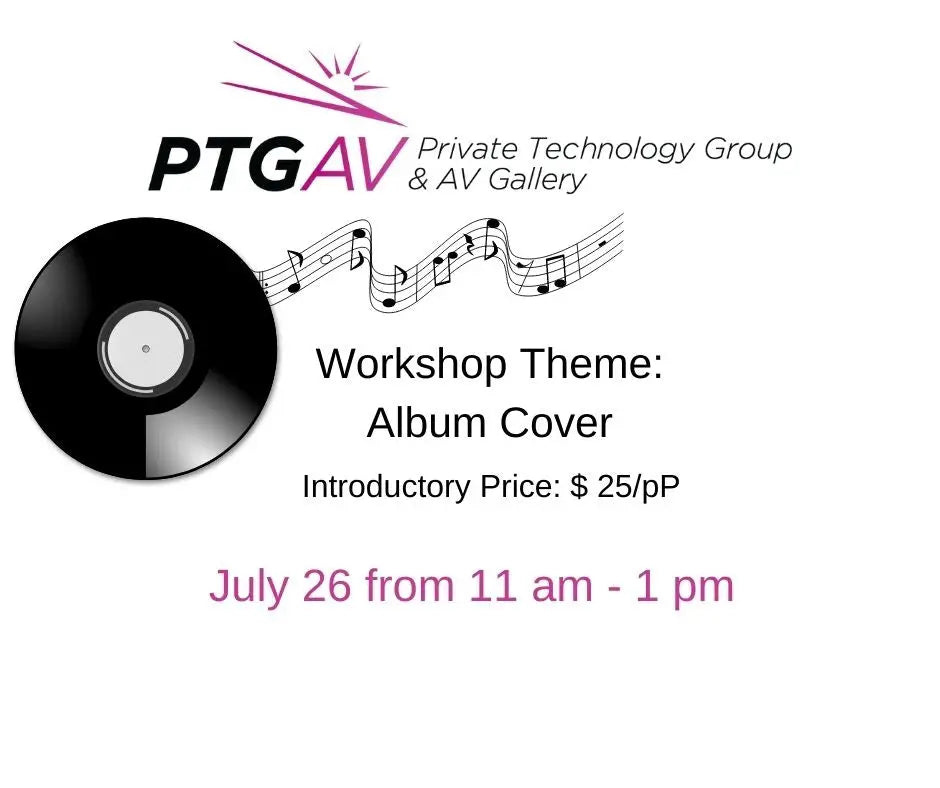 PTGAV Private Technology Group & AV Gallery

Workshop Theme: Album Cover

Introductory Price: $ 25/pP

July 26 from 11 am - 1 pm